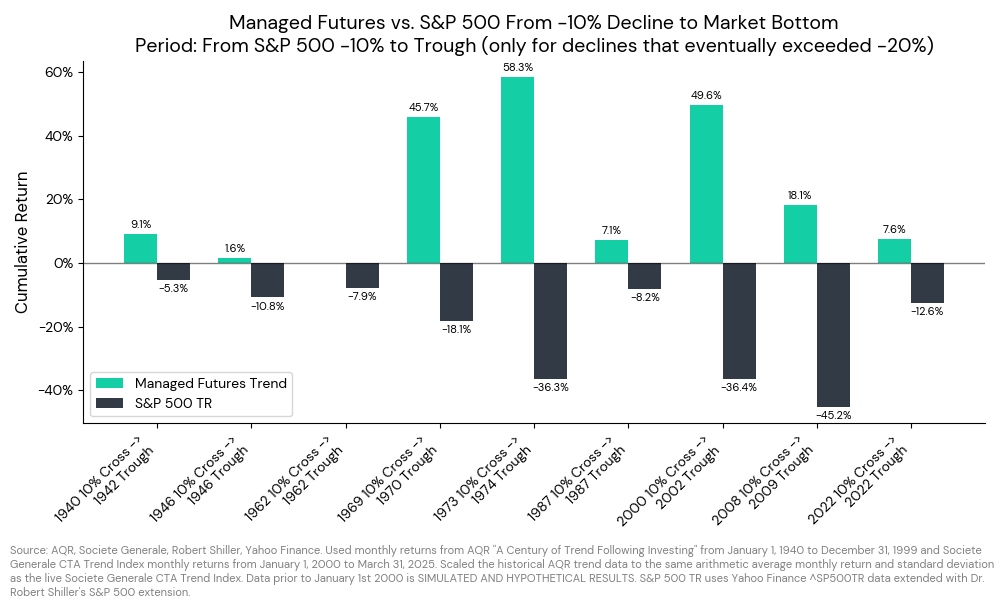 Managed Futures vs. S&P 500 From -10% Decline to Market Bottom
Period: From S&P 500 -10% to Trough (only for declines that eventually exceeded -20%)

Cumulative Return

60%
40%
20%
0%
-20%
-40%

9.1%
-5.3%
1.6%
-10.8%
-7.9%
45.7%
-18.1%
58.3%
-36.3%
7.1%
-8.2%
49.6%
-36.4%
18.1%
-45.2%
7.6%
-12.6%

Managed Futures Trend
S&P 500 TR

1940 10% Cross -> 1942 Trough
1946 10% Cross -> 1946 Trough
1962 10% Cross -> 1962 Trough
1969 10% Cross -> 1970 Trough
1973 10% Cross -> 1974 Trough
1987 10% Cross -> 1987 Trough
2000 10% Cross -> 2002 Trough
2008 10% Cross -> 2009 Trough
2022 10% Cross -> 2022 Trough

Source: AQR, Societe Generale, Robert Shiller, Yahoo Finance. Used monthly returns from AQR "A Century of Trend Following Investing" from January 1, 1940 to December 31, 1999 and Societe Generale CTA Trend Index monthly returns from January 1, 2000 to March 31, 2025. Scaled the historical AQR trend data to the same arithmetic average monthly return and standard deviation as the live Societe Generale CTA Trend Index. Data prior to January 1st 2000 is SIMULATED AND HYPOTHETICAL RESULTS. S&P 500 TR uses Yahoo Finance ^SP500TR data extended with Dr. Robert Shiller's S&P 500 extension.